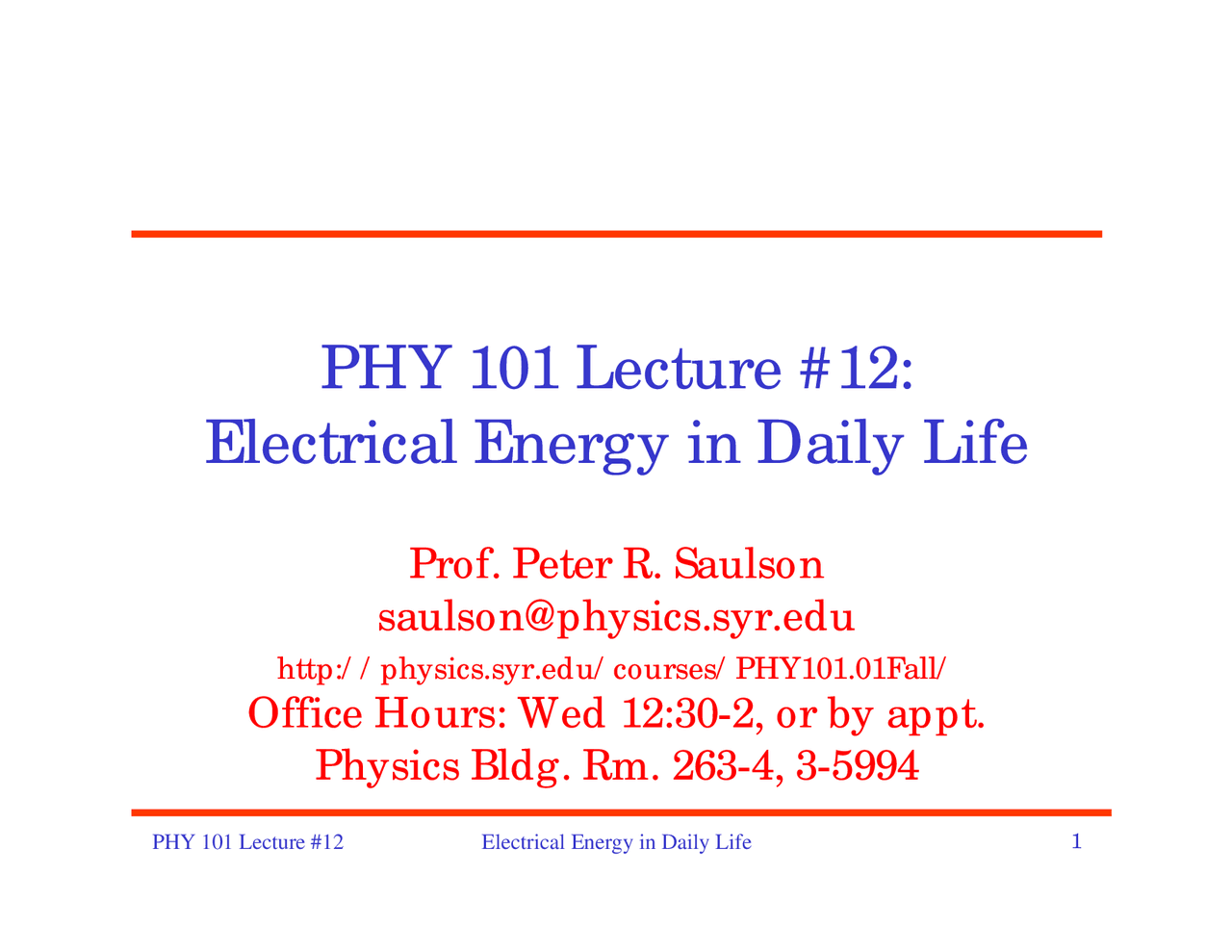 PHY 101 Lecture #12:
Electrical Energy in Daily Life

Prof. Peter R. Saulson
saulson@physics.syr.edu
http://physics.syr.edu/courses/PHY101.01Fall/
Office Hours: Wed 12:30-2, or by appt.
Physics Bldg. Rm. 263-4, 3-5994

PHY 101 Lecture #12 Electrical Energy in Daily Life 1